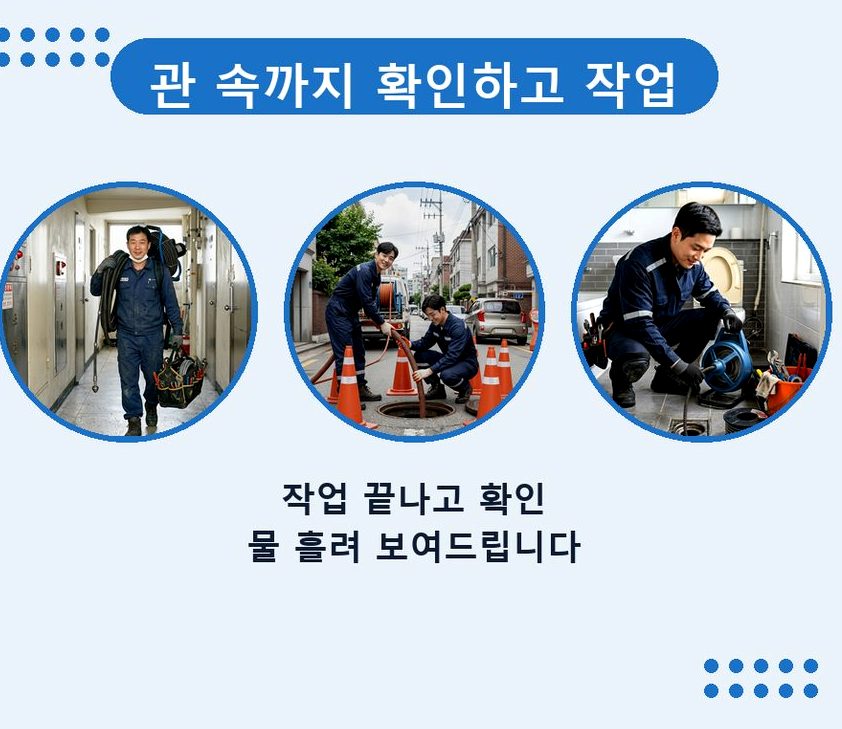 관 속까지 확인하고 작업

작업 끝나고 확인
물 흘려 보여드립니다